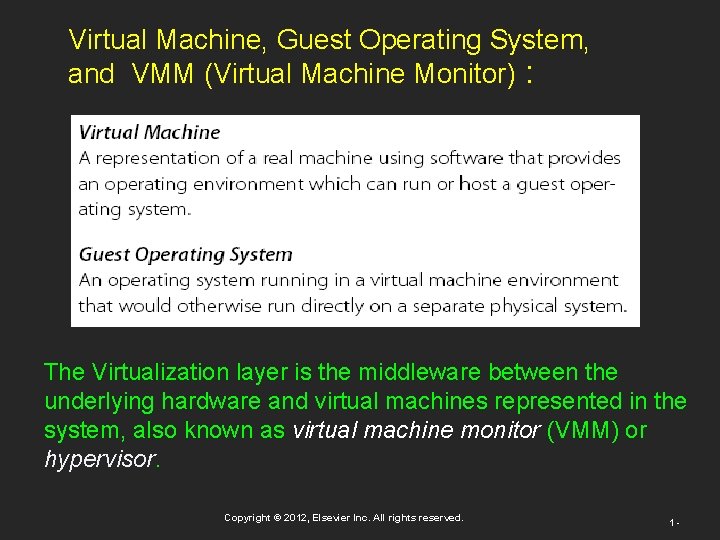 Virtual Machine, Guest Operating System, and VMM (Virtual Machine Monitor) :

Virtual Machine
A representation of a real machine using software that provides an operating environment which can run or host a guest operating system.

Guest Operating System
An operating system running in a virtual machine environment that would otherwise run directly on a separate physical system.

The Virtualization layer is the middleware between the underlying hardware and virtual machines represented in the system, also known as virtual machine monitor (VMM) or hypervisor.

Copyright © 2012, Elsevier Inc. All rights reserved.

1 -